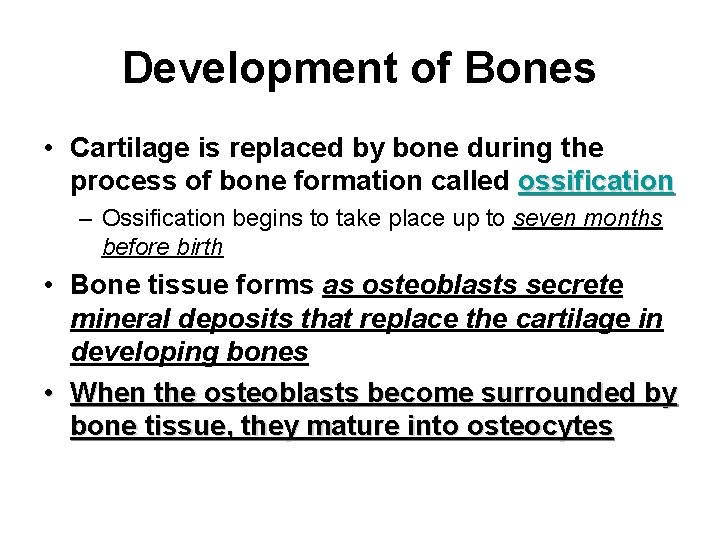 Development of Bones

• Cartilage is replaced by bone during the process of bone formation called ossification

– Ossification begins to take place up to seven months before birth

• Bone tissue forms as osteoblasts secrete mineral deposits that replace the cartilage in developing bones

• When the osteoblasts become surrounded by bone tissue, they mature into osteocytes